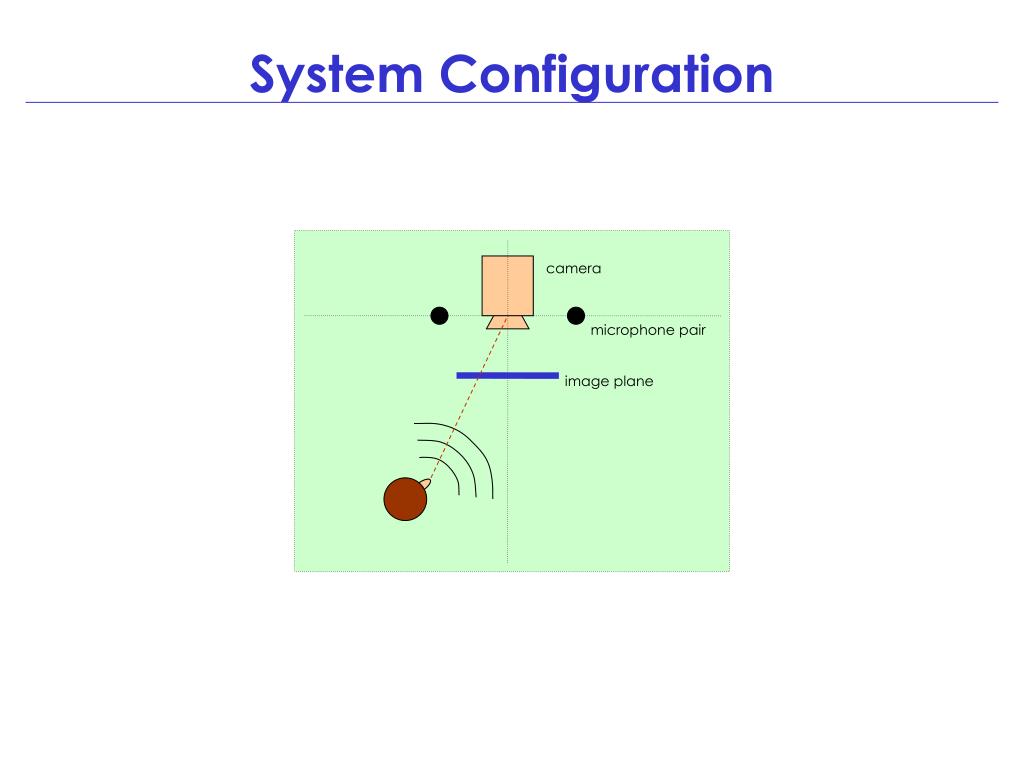 System Configuration

camera

microphone pair

image plane